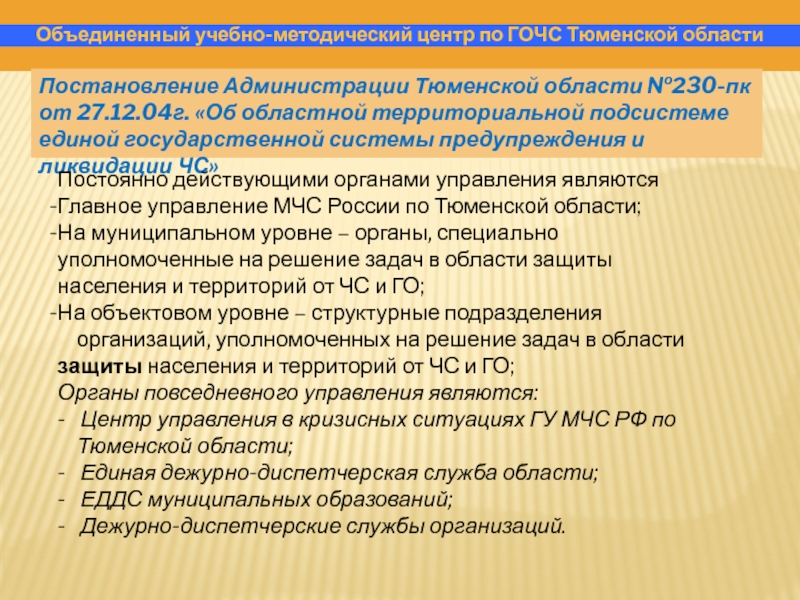 Объединенный учебно-методический центр по ГОЧС Тюменской области

Постановление Администрации Тюменской области №230-пк от 27.12.04г. «Об областной территориальной подсистеме единой государственной системы предупреждения и ликвидации ЧС»

Постоянно действующими органами управления являются
-Главное управление МЧС России по Тюменской области;
-На муниципальном уровне – органы, специально уполномоченные на решение задач в области защиты населения и территорий от ЧС и ГО;
-На объектовом уровне – структурные подразделения организаций, уполномоченных на решение задач в области защиты населения и территорий от ЧС и ГО;
Органы повседневного управления являются:
- Центр управления в кризисных ситуациях ГУ МЧС РФ по Тюменской области;
- Единая дежурно-диспетчерская служба области;
- ЕДДС муниципальных образований;
- Дежурно-диспетчерские службы организаций.